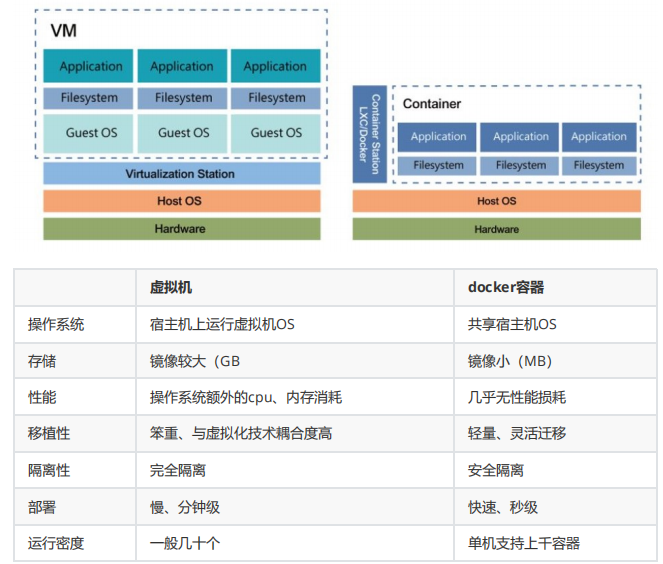 VM

Application Application Application

Filesystem Filesystem Filesystem

Guest OS Guest OS Guest OS

Virtualization Station

Host OS

Hardware

Container Station LXC/Docker

Container

Application Application Application

Filesystem Filesystem Filesystem

Host OS

Hardware

| | 虚拟机 | docker容器 |
|---|---|---|
| 操作系统 | 宿主机上运行虚拟机OS | 共享宿主机OS |
| 存储 | 镜像较大（GB | 镜像小（MB） |
| 性能 | 操作系统额外的cpu、内存消耗 | 几乎无性能损耗 |
| 移植性 | 笨重、与虚拟化技术耦合度高 | 轻量、灵活迁移 |
| 隔离性 | 完全隔离 | 安全隔离 |
| 部署 | 慢、分钟级 | 快速、秒级 |
| 运行密度 | 一般几十个 | 单机支持上千容器 |